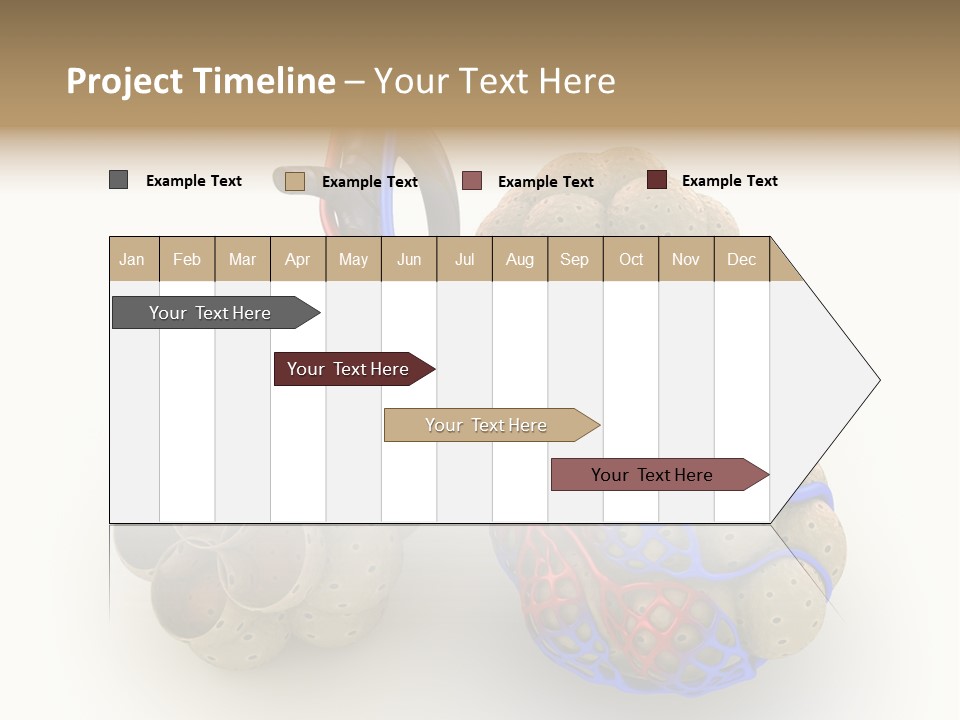 Project Timeline – Your Text Here

Example Text
Example Text
Example Text
Example Text

| Jan | Feb | Mar | Apr | May | Jun | Jul | Aug | Sep | Oct | Nov | Dec |
|---|---|---|---|---|---|---|---|---|---|---|---|

Your Text Here

Your Text Here

Your Text Here

Your Text Here